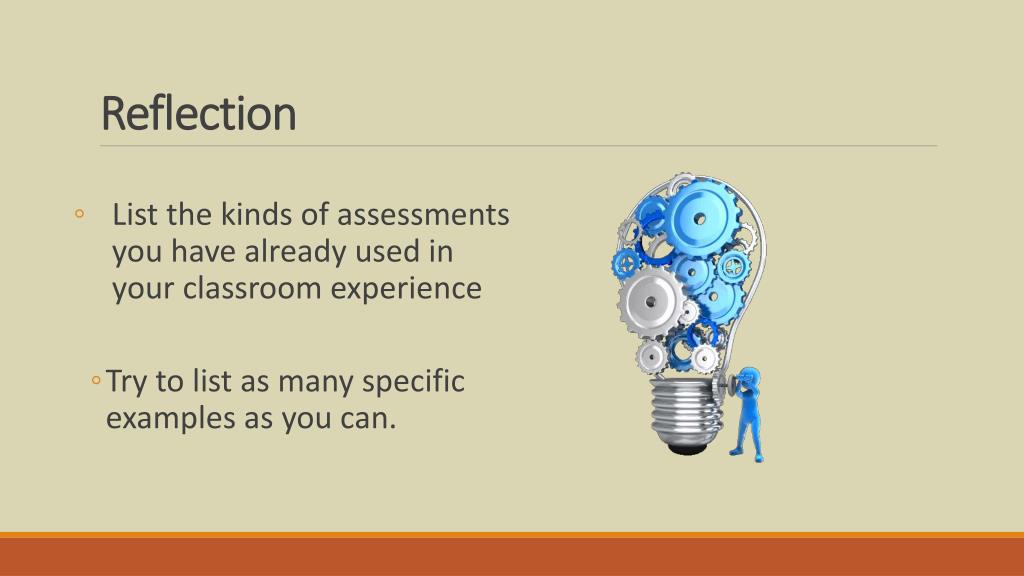 Reflection

◦ List the kinds of assessments you have already used in your classroom experience

◦ Try to list as many specific examples as you can.